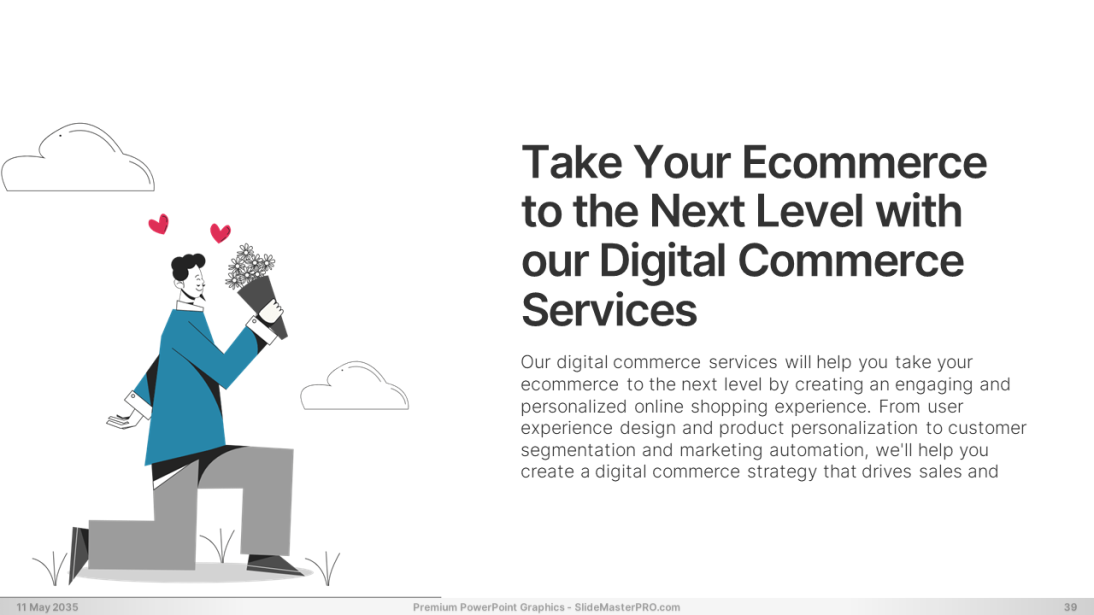 Take Your Ecommerce to the Next Level with our Digital Commerce Services

Our digital commerce services will help you take your ecommerce to the next level by creating an engaging and personalized online shopping experience. From user experience design and product personalization to customer segmentation and marketing automation, we'll help you create a digital commerce strategy that drives sales and

11 May 2035

Premium PowerPoint Graphics - SlideMasterPRO.com

39